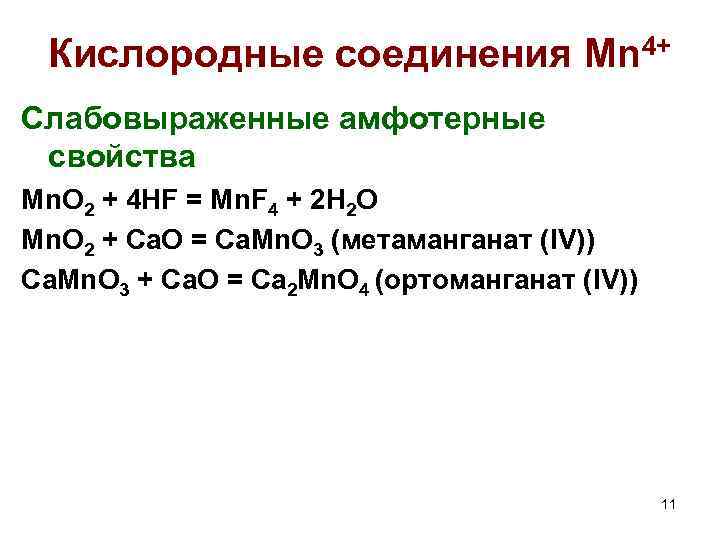 Кислородные соединения $Mn^{4+}$

Слабовыраженные амфотерные свойства

$MnO_2 + 4HF = MnF_4 + 2H_2O$

$MnO_2 + CaO = CaMnO_3$ (метаманганат (IV))

$CaMnO_3 + CaO = Ca_2MnO_4$ (ортоманганат (IV))

11